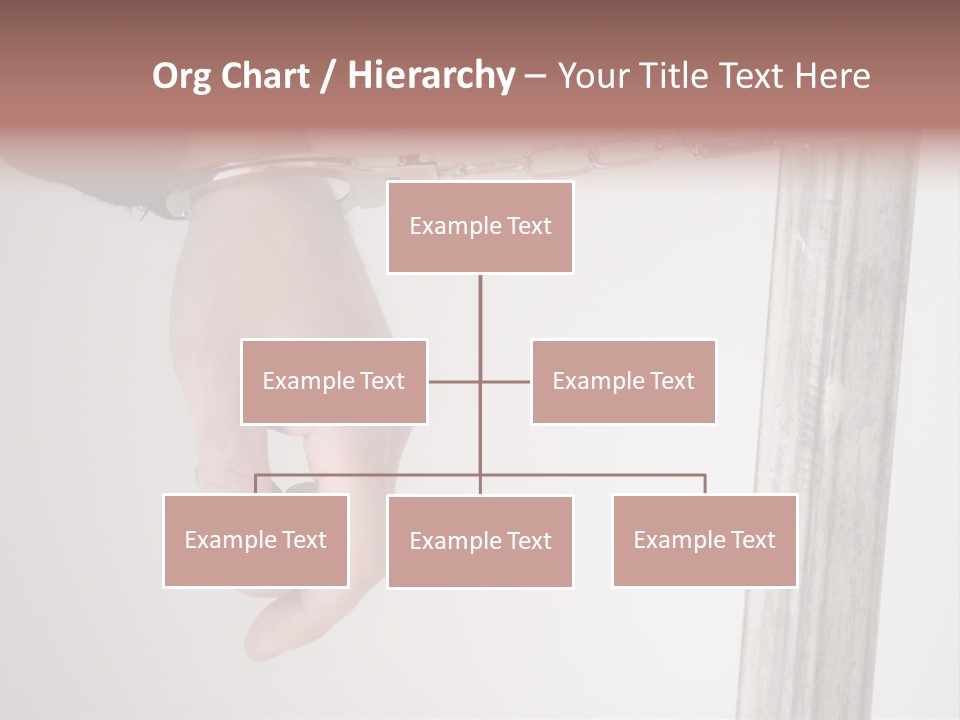 Org Chart / Hierarchy – Your Title Text Here

Example Text

Example Text

Example Text

Example Text

Example Text

Example Text